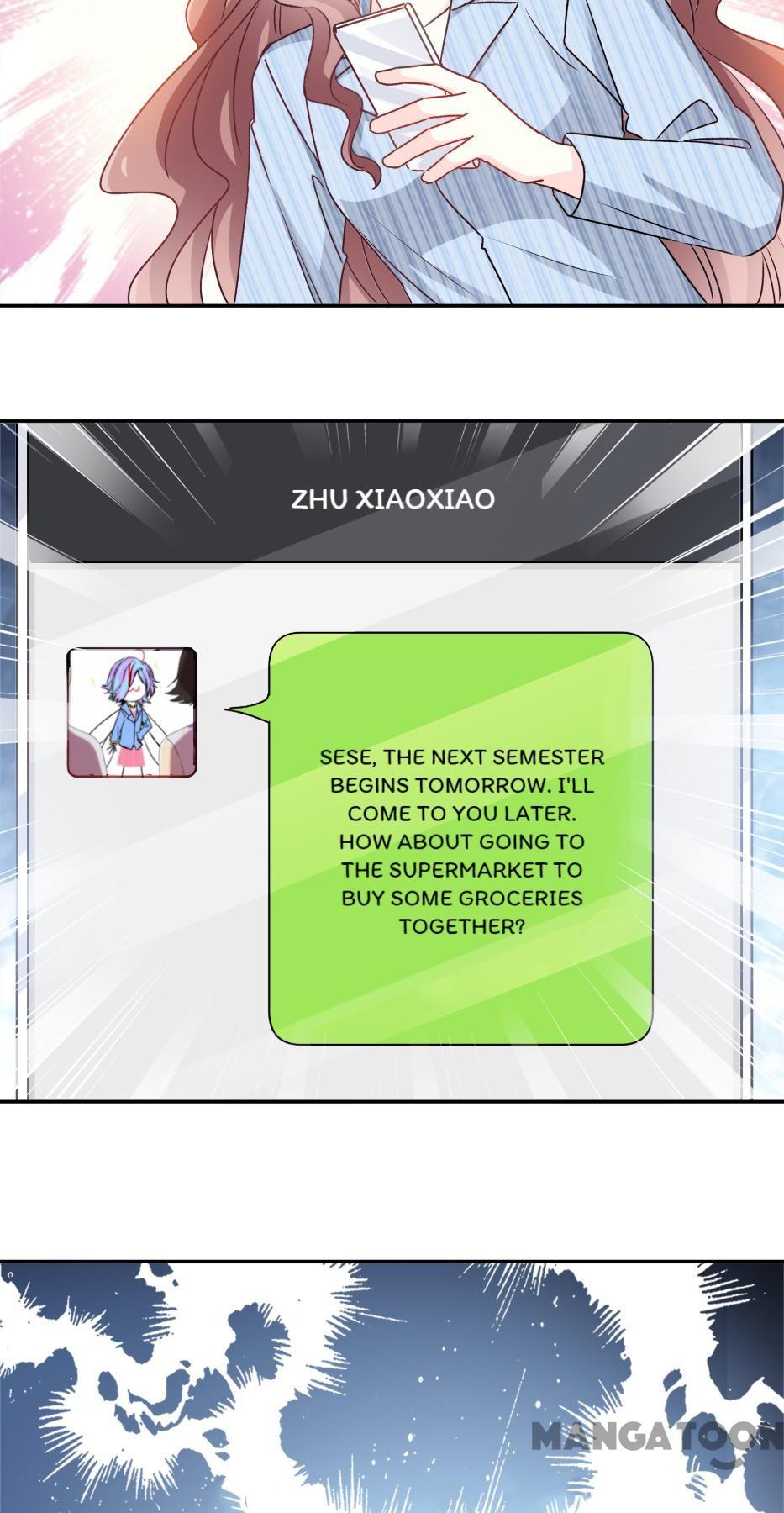 ZHU XIAOXIAO

SESE, THE NEXT SEMESTER BEGINS TOMORROW. I'LL COME TO YOU LATER. HOW ABOUT GOING TO THE SUPERMARKET TO BUY SOME GROCERIES TOGETHER?

MANGATOON